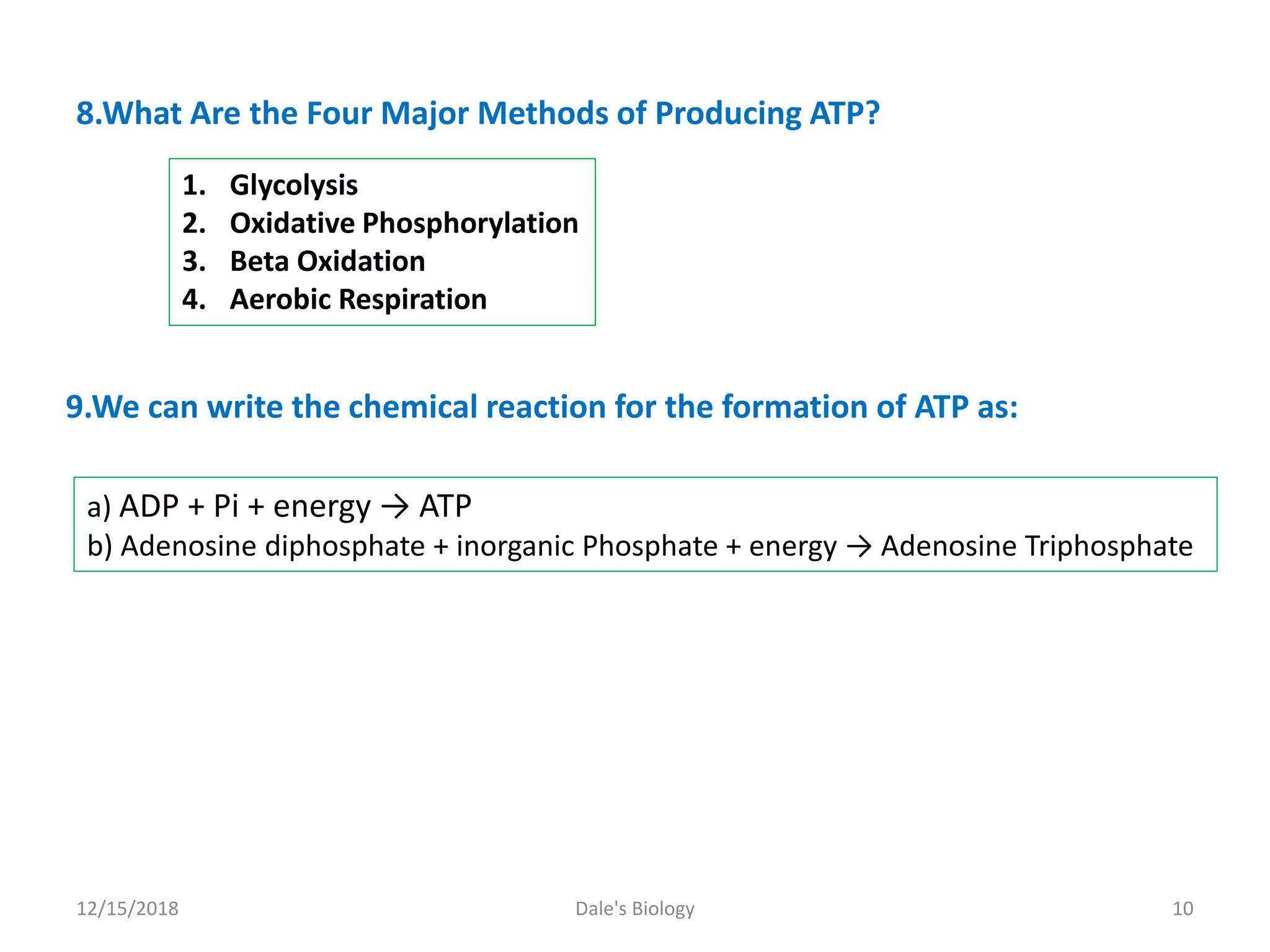 8.What Are the Four Major Methods of Producing ATP?

1. Glycolysis
2. Oxidative Phosphorylation
3. Beta Oxidation
4. Aerobic Respiration

9.We can write the chemical reaction for the formation of ATP as:

a) ADP + Pi + energy → ATP
b) Adenosine diphosphate + inorganic Phosphate + energy → Adenosine Triphosphate

12/15/2018

Dale's Biology

10